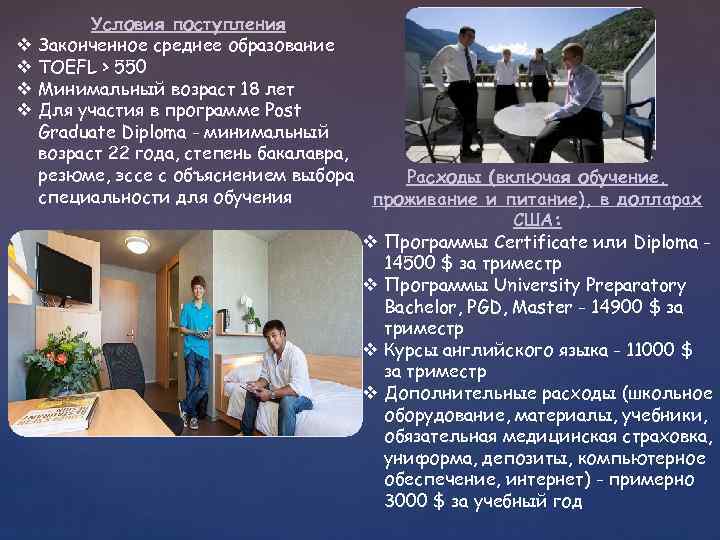 Условия поступления
❖ Законченное среднее образование
❖ TOEFL > 550
❖ Минимальный возраст 18 лет
❖ Для участия в программе Post Graduate Diploma - минимальный возраст 22 года, степень бакалавра, резюме, эссе с объяснением выбора специальности для обучения

Расходы (включая обучение, проживание и питание), в долларах США:
❖ Программы Certificate или Diploma - 14500 $ за триместр
❖ Программы University Preparatory Bachelor, PGD, Master - 14900 $ за триместр
❖ Курсы английского языка - 11000 $ за триместр
❖ Дополнительные расходы (школьное оборудование, материалы, учебники, обязательная медицинская страховка, униформа, депозиты, компьютерное обеспечение, интернет) - примерно 3000 $ за учебный год